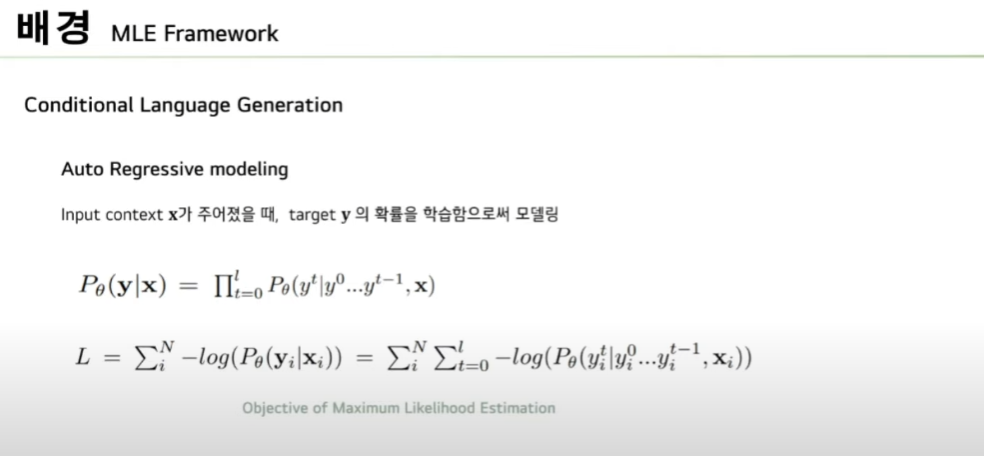 배경 MLE Framework

Conditional Language Generation

Auto Regressive modeling

Input context $\mathbf{x}$가 주어졌을 때, target $\mathbf{y}$ 의 확률을 학습함으로써 모델링

$P_\theta(\mathbf{y}|\mathbf{x}) = \prod_{t=0}^{l} P_\theta(y^t|y^0...y^{t-1}, \mathbf{x})$

$L = \sum_i^N -log(P_\theta(\mathbf{y}_i|\mathbf{x}_i)) = \sum_i^N \sum_{t=0}^{l} -log(P_\theta(y_i^t|y_i^0...y_i^{t-1}, \mathbf{x}_i))$

Objective of Maximum Likelihood Estimation